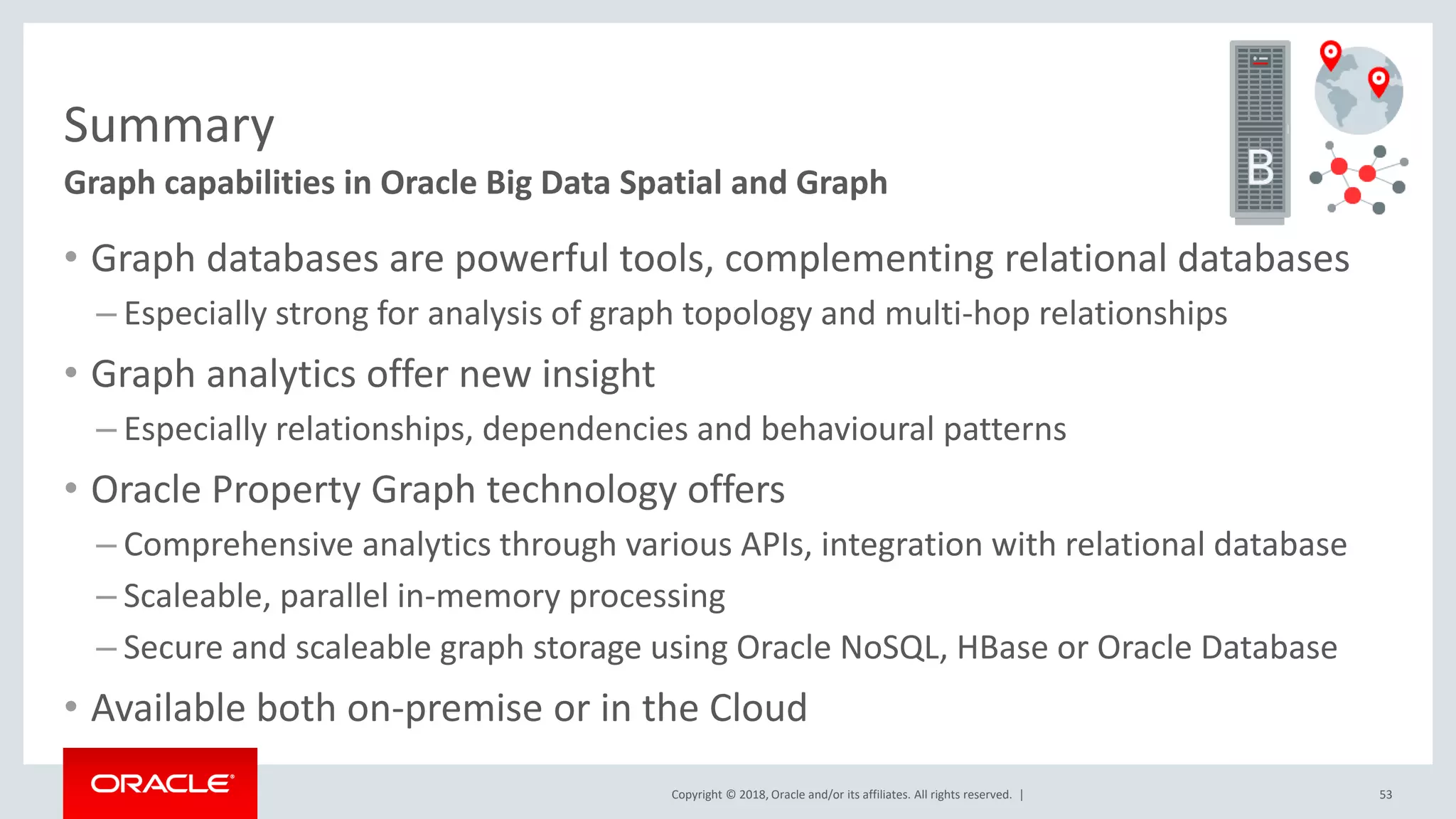 Summary

Graph capabilities in Oracle Big Data Spatial and Graph

B

• Graph databases are powerful tools, complementing relational databases
– Especially strong for analysis of graph topology and multi-hop relationships

• Graph analytics offer new insight
– Especially relationships, dependencies and behavioural patterns

• Oracle Property Graph technology offers
– Comprehensive analytics through various APIs, integration with relational database
– Scaleable, parallel in-memory processing
– Secure and scaleable graph storage using Oracle NoSQL, HBase or Oracle Database

• Available both on-premise or in the Cloud

ORACLE

Copyright © 2018, Oracle and/or its affiliates. All rights reserved. |

53